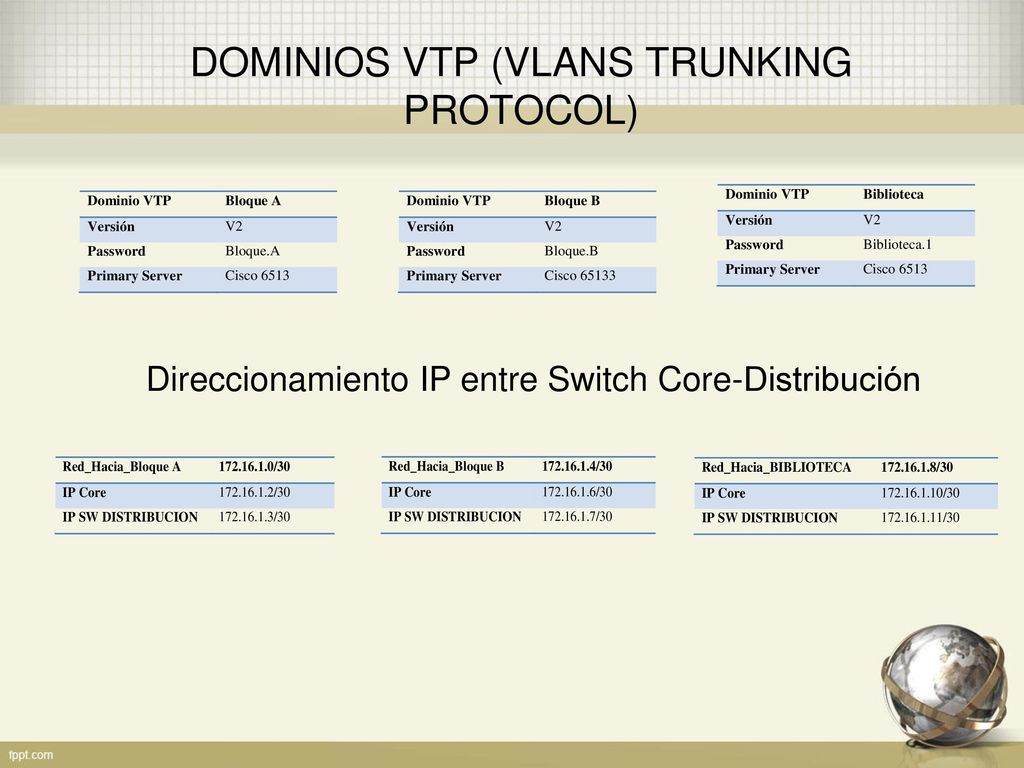 DOMINIOS VTP (VLANS TRUNKING PROTOCOL)

| Dominio VTP | Bloque A |
|---|---|
| Versión | V2 |
| Password | Bloque.A |
| Primary Server | Cisco 6513 |

| Dominio VTP | Bloque B |
|---|---|
| Versión | V2 |
| Password | Bloque.B |
| Primary Server | Cisco 65133 |

| Dominio VTP | Biblioteca |
|---|---|
| Versión | V2 |
| Password | Biblioteca.1 |
| Primary Server | Cisco 6513 |

Direccionamiento IP entre Switch Core-Distribución

| Red_Hacia_Bloque A | 172.16.1.0/30 |
|---|---|
| IP Core | 172.16.1.2/30 |
| IP SW DISTRIBUCION | 172.16.1.3/30 |

| Red_Hacia_Bloque B | 172.16.1.4/30 |
|---|---|
| IP Core | 172.16.1.6/30 |
| IP SW DISTRIBUCION | 172.16.1.7/30 |

| Red_Hacia_BIBLIOTECA | 172.16.1.8/30 |
|---|---|
| IP Core | 172.16.1.10/30 |
| IP SW DISTRIBUCION | 172.16.1.11/30 |

fppt.com